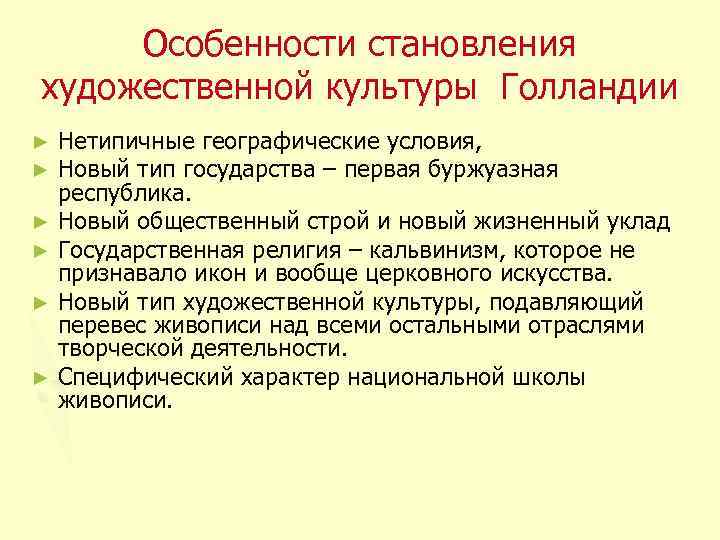 Особенности становления художественной культуры Голландии

► Нетипичные географические условия,
► Новый тип государства – первая буржуазная республика.
► Новый общественный строй и новый жизненный уклад
► Государственная религия – кальвинизм, которое не признавало икон и вообще церковного искусства.
► Новый тип художественной культуры, подавляющий перевес живописи над всеми остальными отраслями творческой деятельности.
► Специфический характер национальной школы живописи.